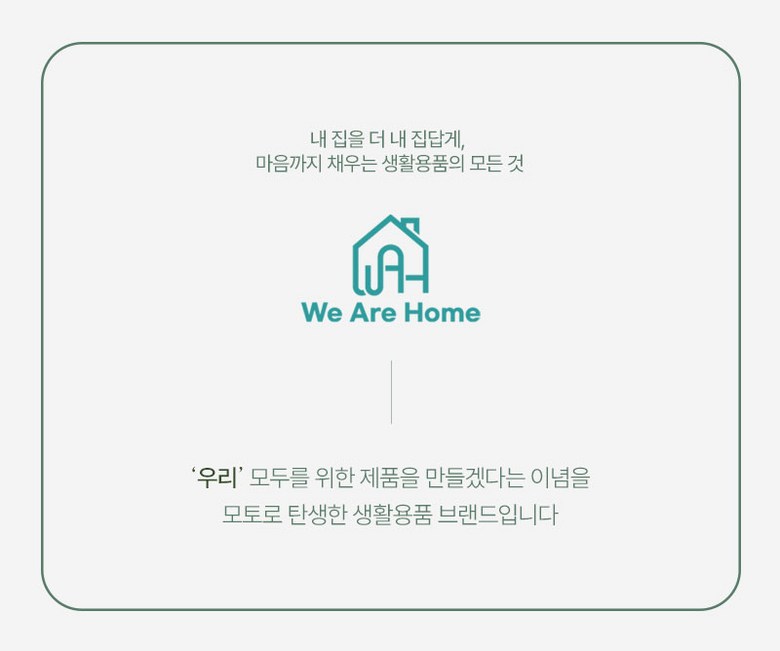 내 집을 더 내 집답게,
마음까지 채우는 생활용품의 모든 것

WAH

We Are Home

'우리' 모두를 위한 제품을 만들겠다는 이념을
모토로 탄생한 생활용품 브랜드입니다